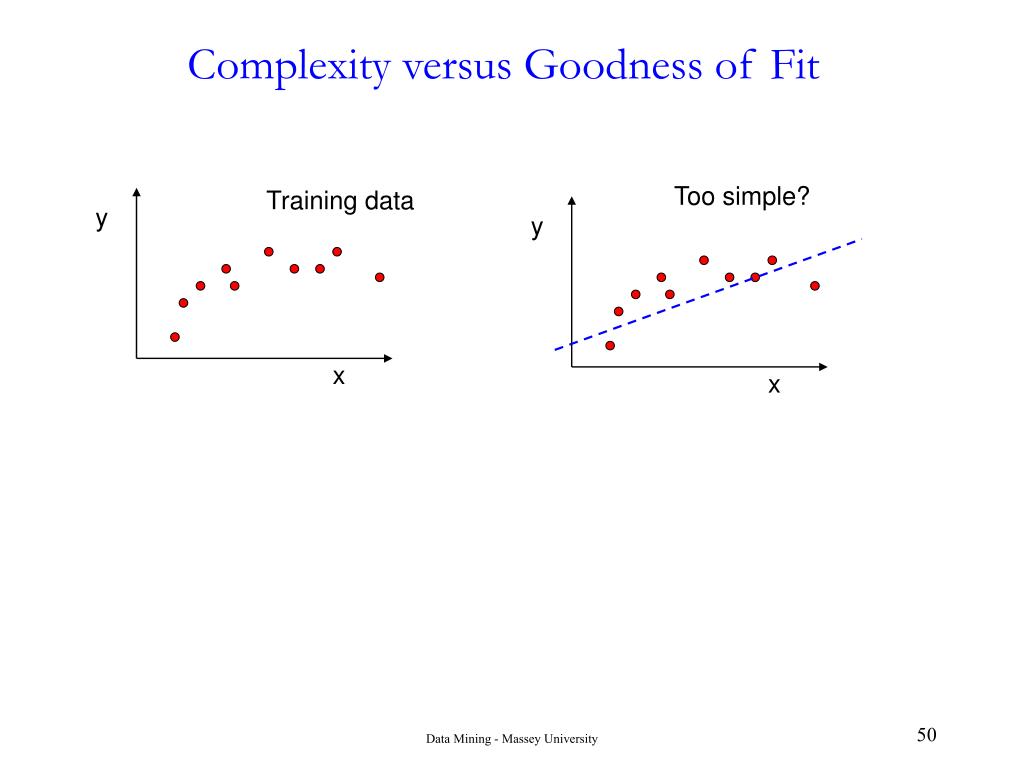 Complexity versus Goodness of Fit

Training data

y

x

Too simple?

y

x

Data Mining - Massey University

50